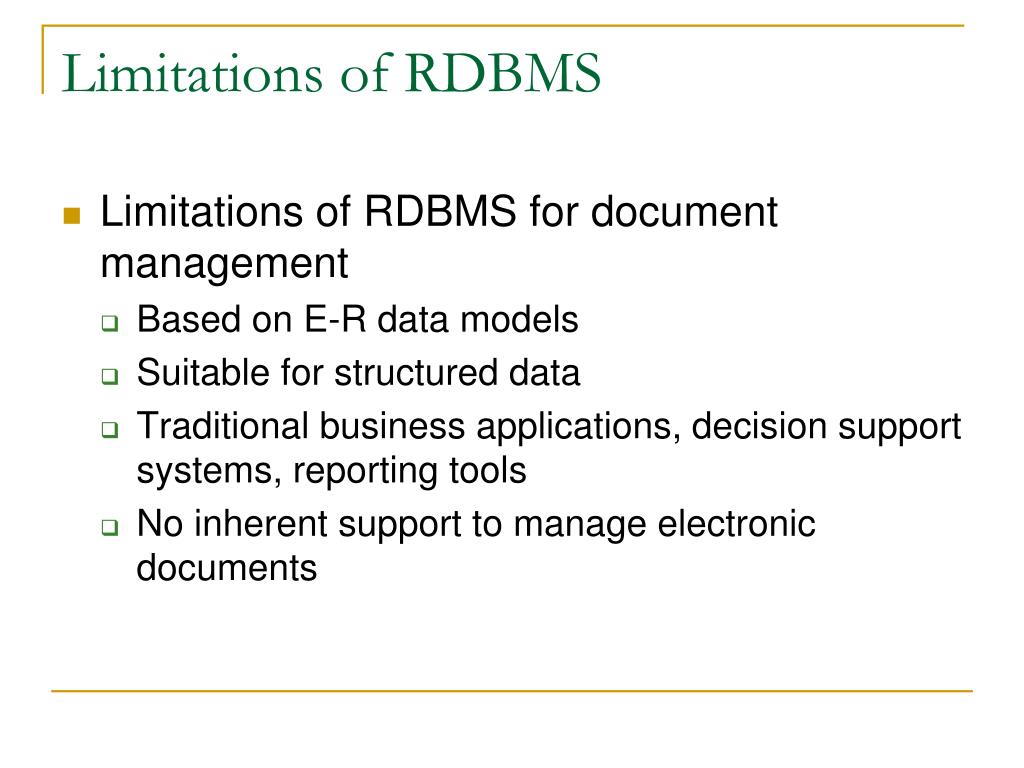 Limitations of RDBMS

- Limitations of RDBMS for document management
  - Based on E-R data models
  - Suitable for structured data
  - Traditional business applications, decision support systems, reporting tools
  - No inherent support to manage electronic documents